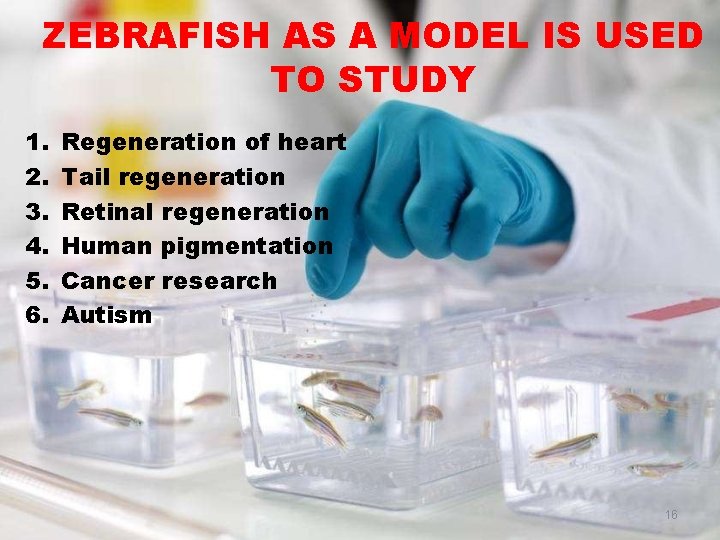 ZEBRAFISH AS A MODEL IS USED TO STUDY

1. Regeneration of heart
2. Tail regeneration
3. Retinal regeneration
4. Human pigmentation
5. Cancer research
6. Autism

16